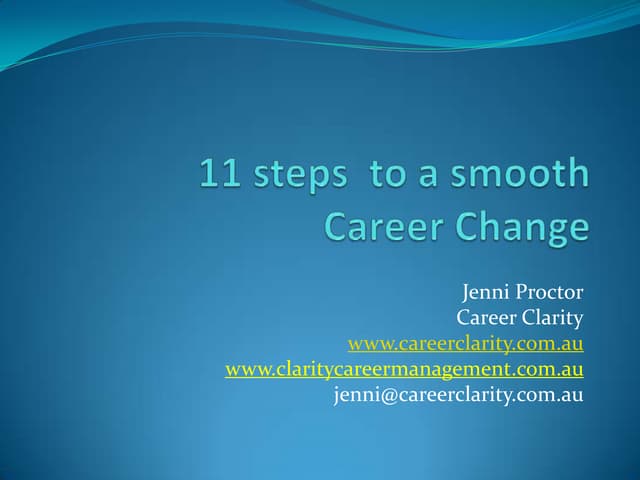 11 steps  to a smooth Career Change

Jenni Proctor
Career Clarity
www.careerclarity.com.au
www.claritycareermanagement.com.au
jenni@careerclarity.com.au